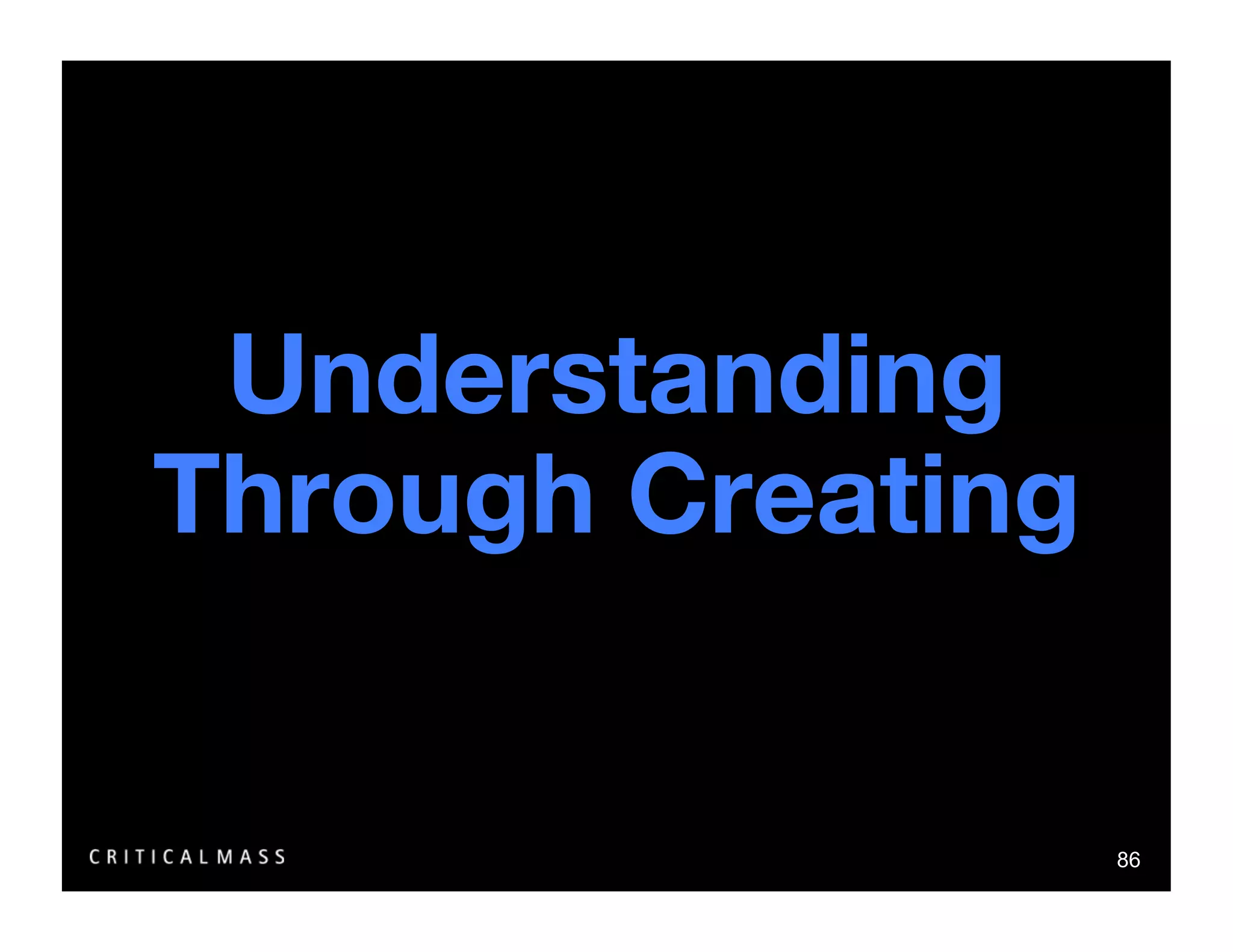 Understanding Through Creating

CRITICALMASS

86